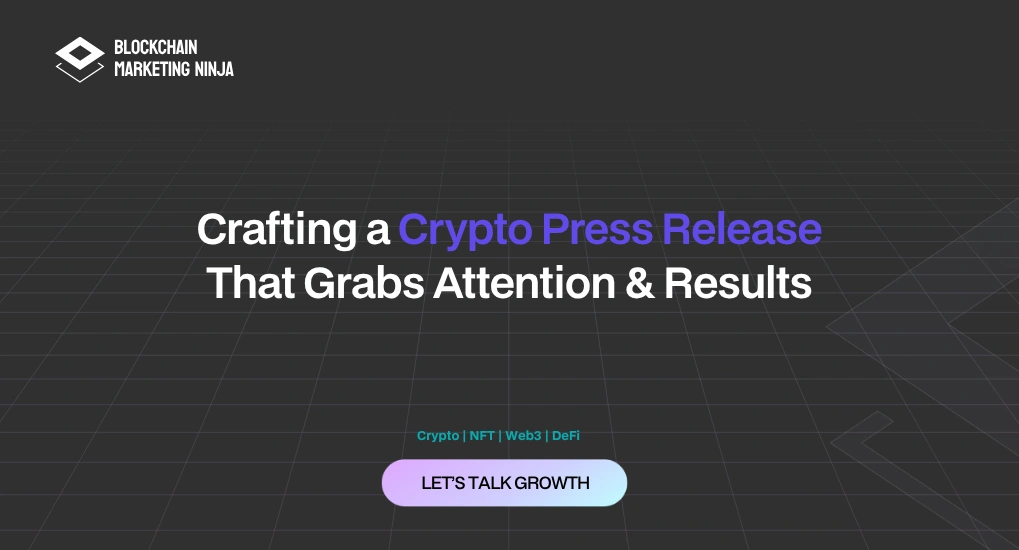 BLOCKCHAIN MARKETING NINJA

Crafting a Crypto Press Release That Grabs Attention & Results

Crypto | NFT | Web3 | DeFi

LET'S TALK GROWTH